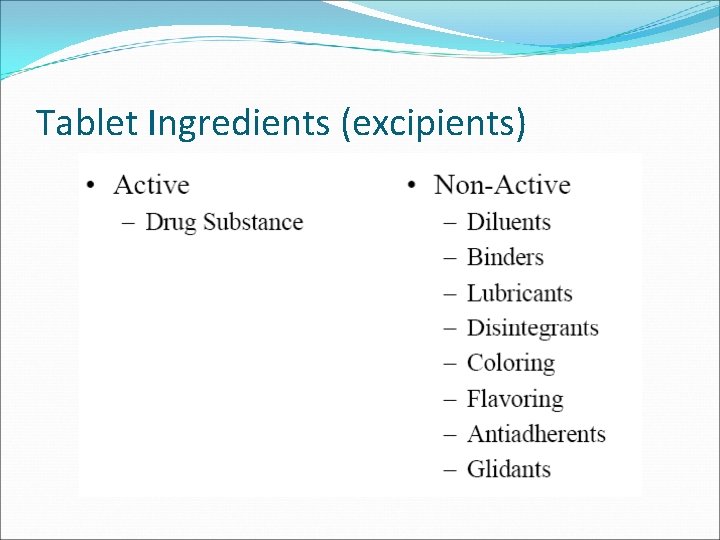 Tablet Ingredients (excipients)

• Active
– Drug Substance

• Non-Active
– Diluents
– Binders
– Lubricants
– Disintegrants
– Coloring
– Flavoring
– Antiadherents
– Glidants